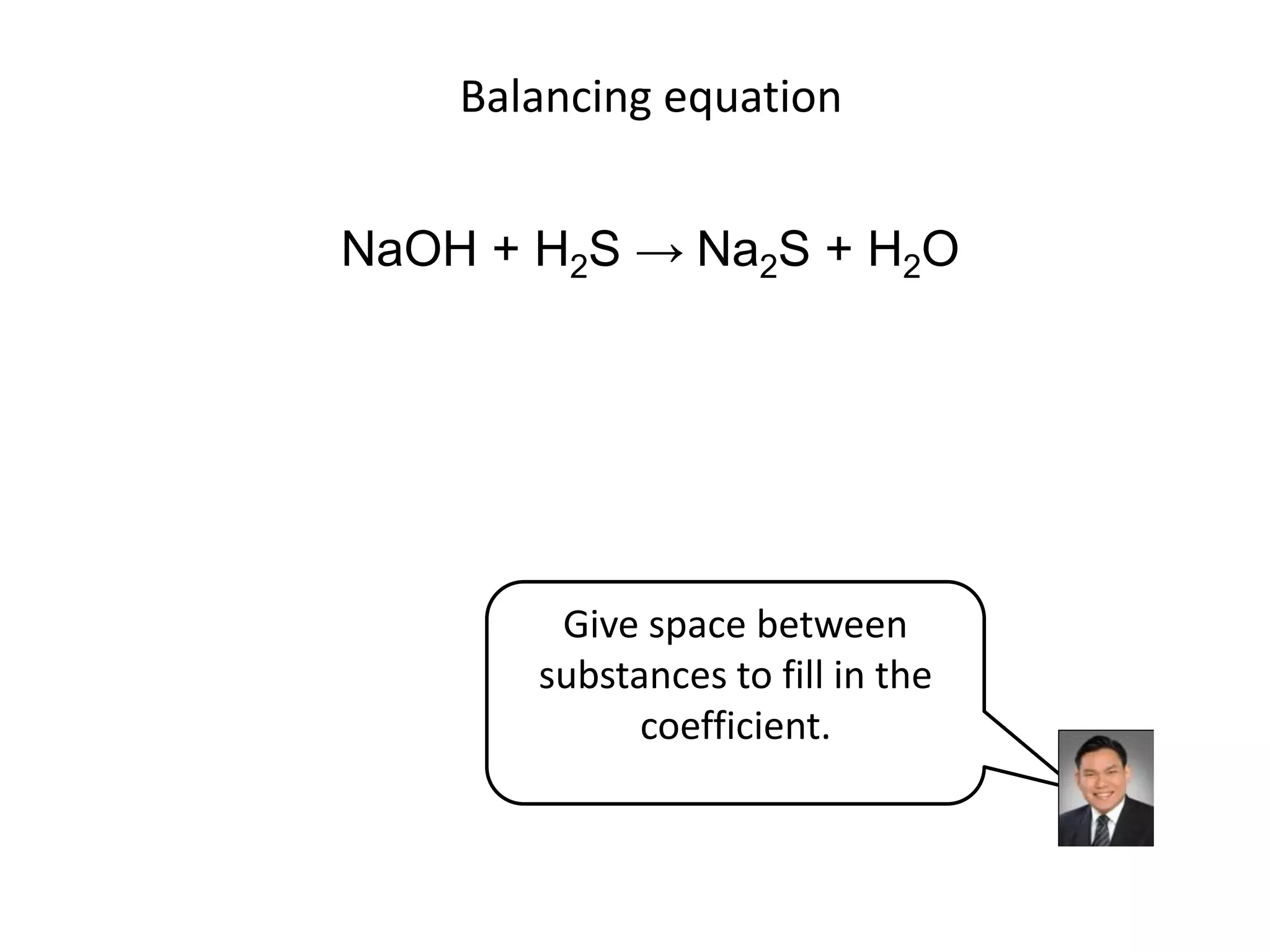 Balancing equation

$NaOH + H_2S \rightarrow Na_2S + H_2O$

Give space between substances to fill in the coefficient.